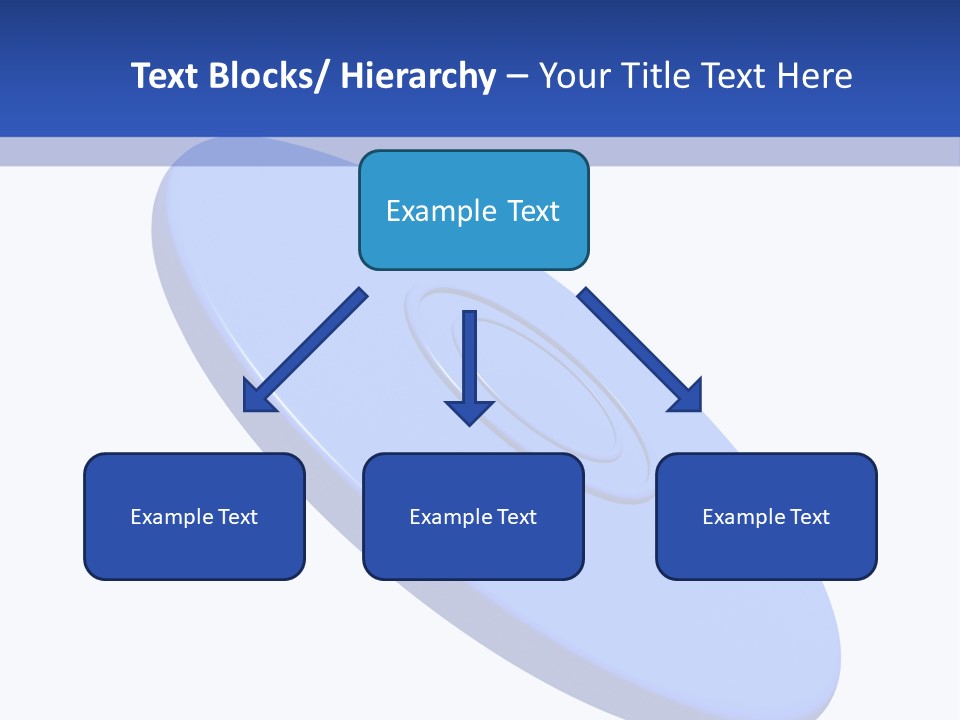 Text Blocks/ Hierarchy – Your Title Text Here

Example Text

Example Text

Example Text

Example Text